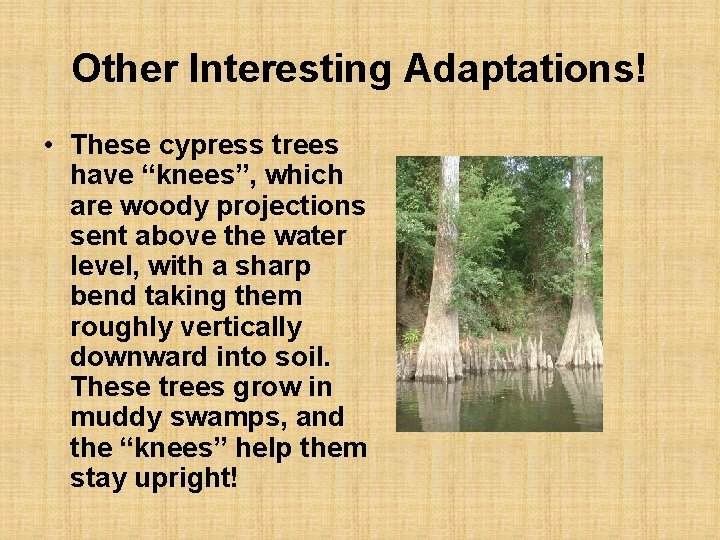 Other Interesting Adaptations!

• These cypress trees have “knees”, which are woody projections sent above the water level, with a sharp bend taking them roughly vertically downward into soil. These trees grow in muddy swamps, and the “knees” help them stay upright!